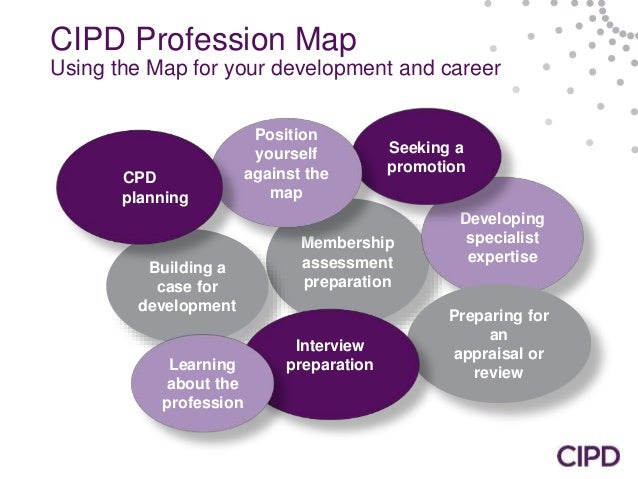 CIPD Profession Map
Using the Map for your development and career

CPD planning

Position yourself against the map

Seeking a promotion

Developing specialist expertise

Membership assessment preparation

Building a case for development

Preparing for an appraisal or review

Interview preparation

Learning about the profession

CIPD